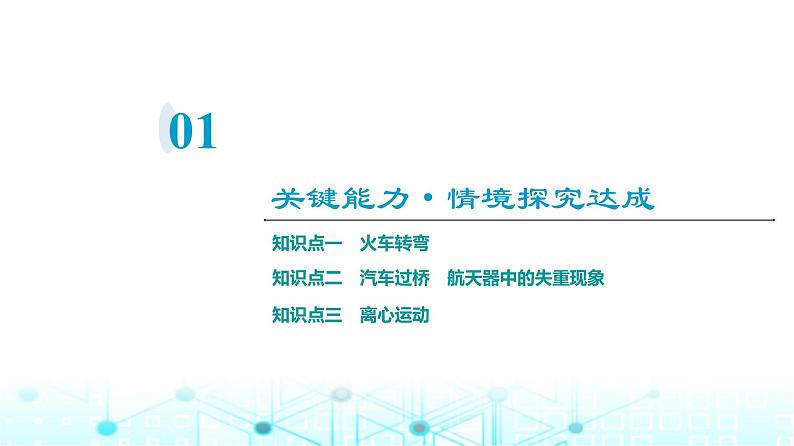 01

关键能力·情境探究达成

知识点一　火车转弯

知识点二　汽车过桥　航天器中的失重现象

知识点三　离心运动